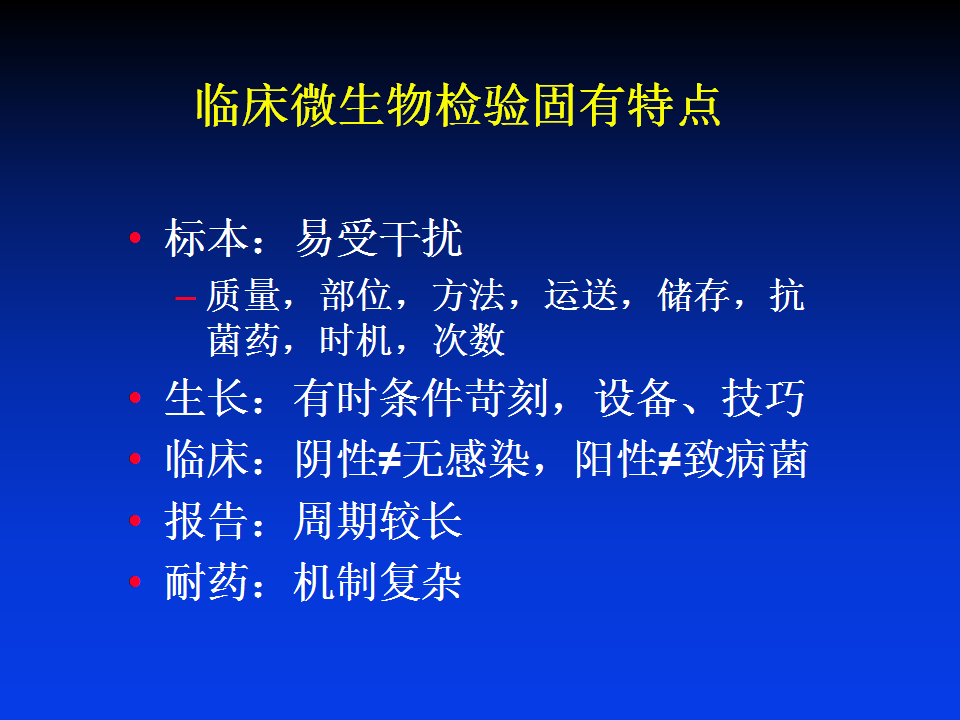 临床微生物检验固有特点

• 标本：易受干扰
– 质量，部位，方法，运送，储存，抗菌药，时机，次数
• 生长：有时条件苛刻，设备、技巧
• 临床：阴性≠无感染，阳性≠致病菌
• 报告：周期较长
• 耐药：机制复杂